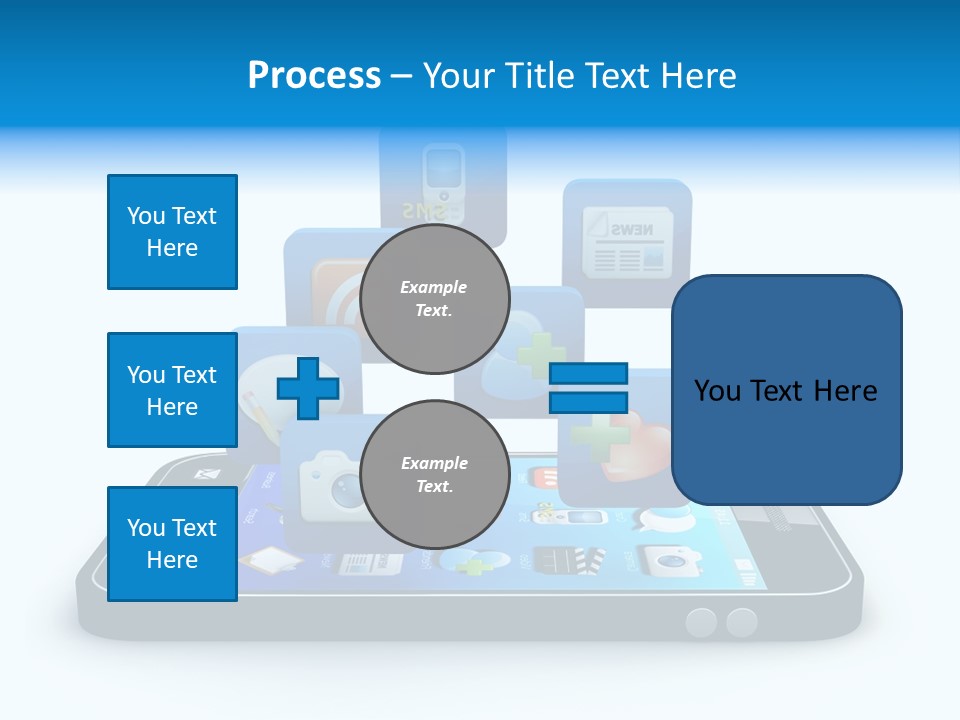 Process – Your Title Text Here

You Text Here

You Text Here

You Text Here

Example Text.

Example Text.

You Text Here